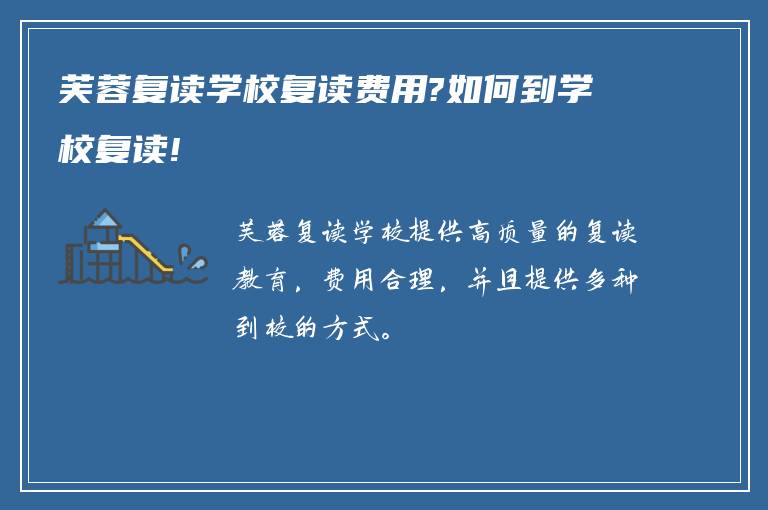 芙蓉复读学校复读费用?如何到学校复读!

芙蓉复读学校提供高质量的复读教育，费用合理，并且提供多种到校的方式。